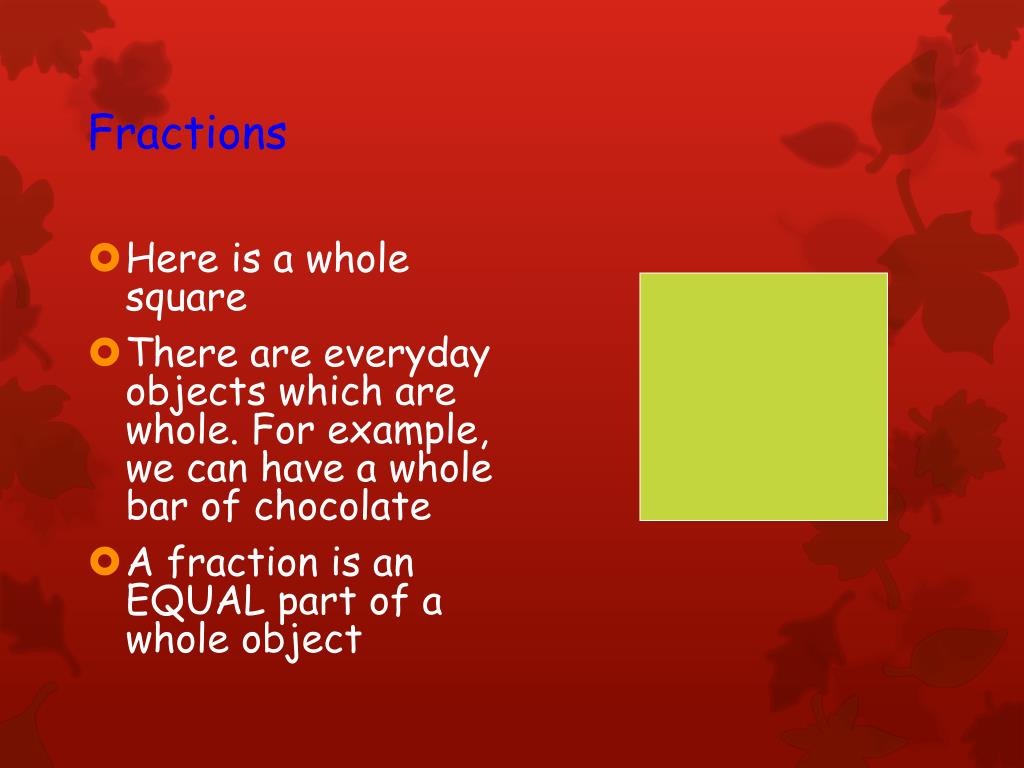 Fractions

Here is a whole square

There are everyday objects which are whole. For example, we can have a whole bar of chocolate

A fraction is an EQUAL part of a whole object